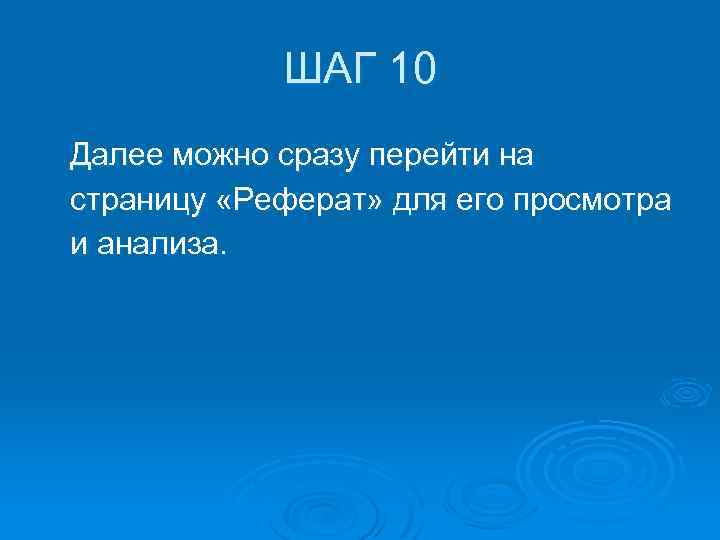 ШАГ 10

Далее можно сразу перейти на страницу «Реферат» для его просмотра и анализа.